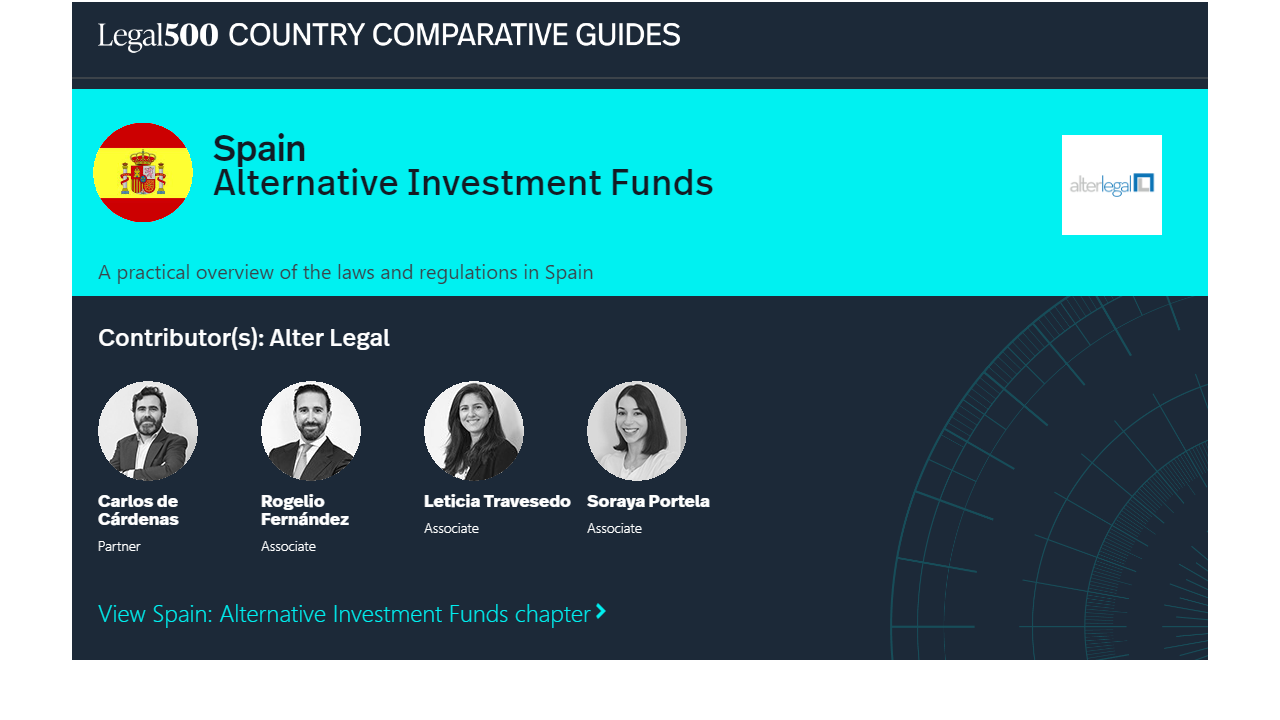 Legal500 COUNTRY COMPARATIVE GUIDES

Spain
Alternative Investment Funds

alterlegal

A practical overview of the laws and regulations in Spain

Contributor(s): Alter Legal

Carlos de Cárdenas
Partner

Rogelio Fernández
Associate

Leticia Travesedo
Associate

Soraya Portela
Associate

View Spain: Alternative Investment Funds chapter